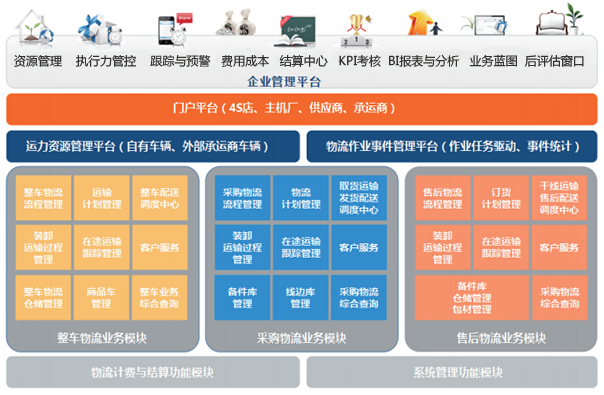 资源管理 执行力管控 跟踪与预警 费用成本 结算中心 KPI考核 BI报表与分析 业务蓝图 后评估窗口

企业管理平台

门户平台（4S店、主机厂、供应商、承运商）

运力资源管理平台（自有车辆、外部承运商车辆）

物流作业事件管理平台（作业任务驱动、事件统计）

整车物流流程管理
运输计划管理
整车配送调度中心
装卸运输过程管理
在途运输跟踪管理
客户服务
整车物流仓储管理
商品车管理
整车业务综合查询

整车物流业务模块

采购物流流程管理
物流计划管理
取货运输发货配送调度中心
装卸运输过程管理
在途运输跟踪管理
客户服务
备件库管理
线边库管理
采购物流综合查询

采购物流业务模块

售后物流流程管理
订货计划管理
干线运输售后配送调度中心
装卸运输过程管理
在途运输跟踪管理
客户服务
备件库仓储管理包材管理
采购物流综合查询

售后物流业务模块

物流计费与结算功能模块

系统管理功能模块